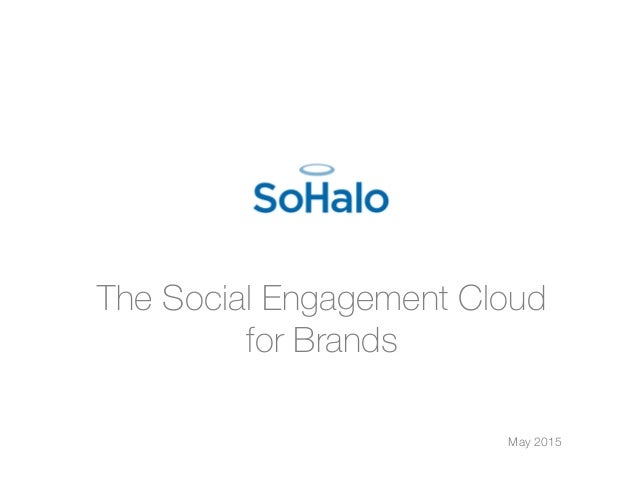 SoHalo

The Social Engagement Cloud for Brands

May 2015